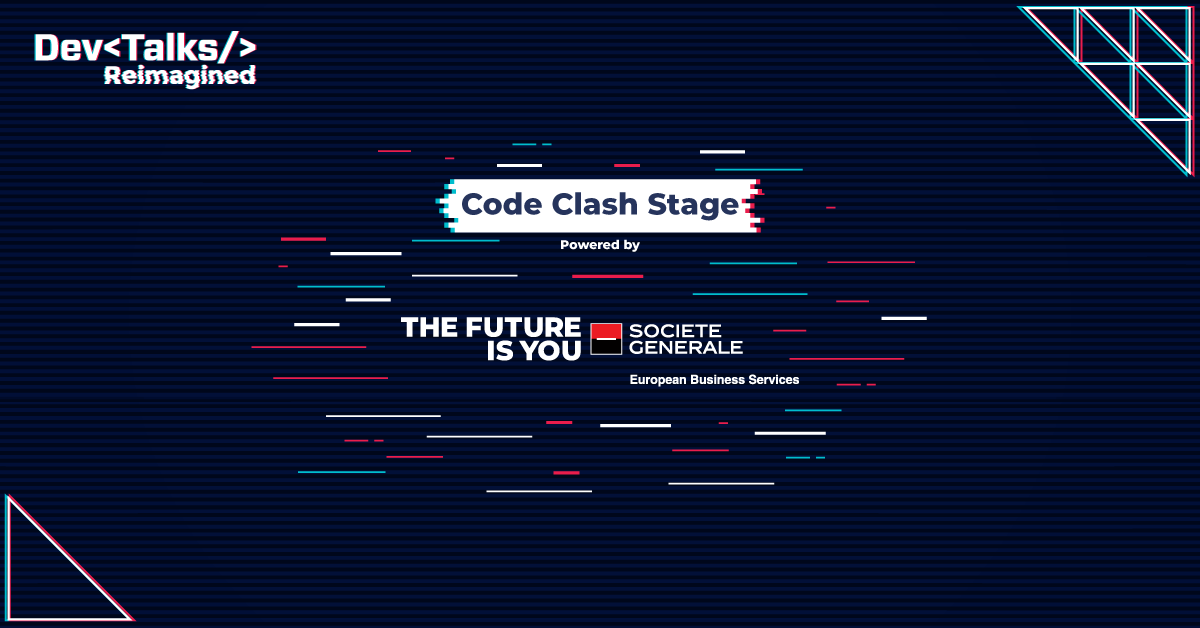 Dev<Talks/>
Reimagined

Code Clash Stage

Powered by

THE FUTURE IS YOU

SOCIETE GENERALE

European Business Services